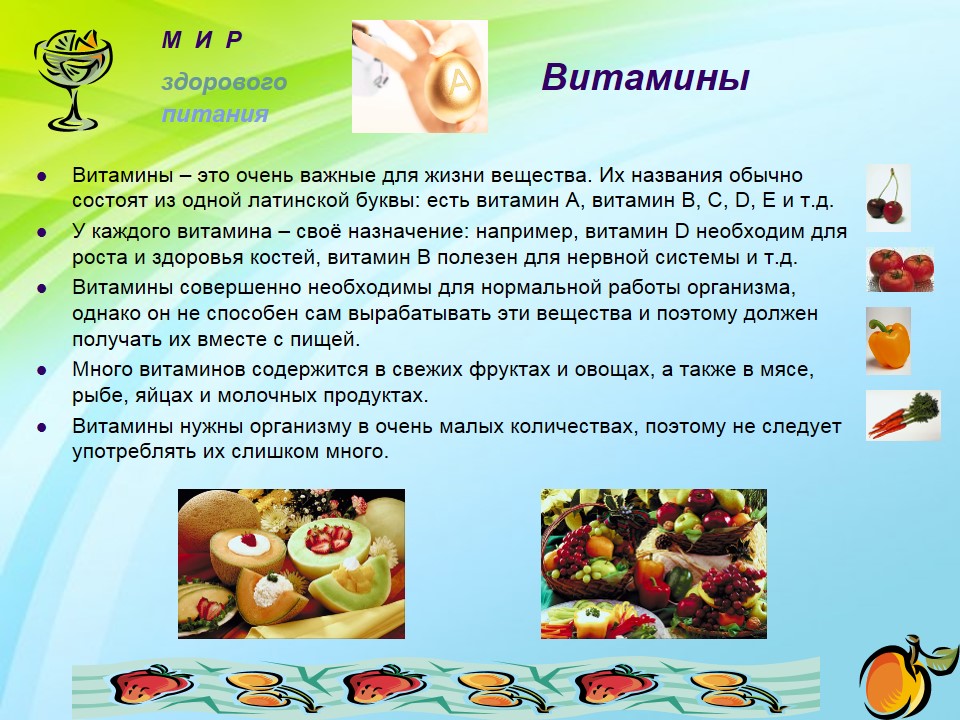 М И Р
здорового
питания

A

Витамины

- Витамины – это очень важные для жизни вещества. Их названия обычно состоят из одной латинской буквы: есть витамин А, витамин В, С, D, Е и т.д.
- У каждого витамина – своё назначение: например, витамин D необходим для роста и здоровья костей, витамин В полезен для нервной системы и т.д.
- Витамины совершенно необходимы для нормальной работы организма, однако он не способен сам вырабатывать эти вещества и поэтому должен получать их вместе с пищей.
- Много витаминов содержится в свежих фруктах и овощах, а также в мясе, рыбе, яйцах и молочных продуктах.
- Витамины нужны организму в очень малых количествах, поэтому не следует употреблять их слишком много.